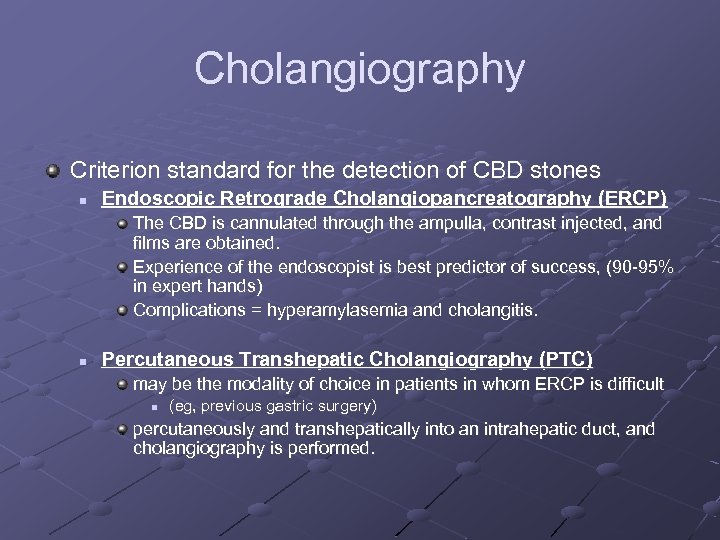 Cholangiography

Criterion standard for the detection of CBD stones

Endoscopic Retrograde Cholangiopancreatography (ERCP)

The CBD is cannulated through the ampulla, contrast injected, and films are obtained.

Experience of the endoscopist is best predictor of success, (90-95% in expert hands)

Complications = hyperamylasemia and cholangitis.

Percutaneous Transhepatic Cholangiography (PTC)

may be the modality of choice in patients in whom ERCP is difficult

(eg, previous gastric surgery)

percutaneously and transhepatically into an intrahepatic duct, and cholangiography is performed.